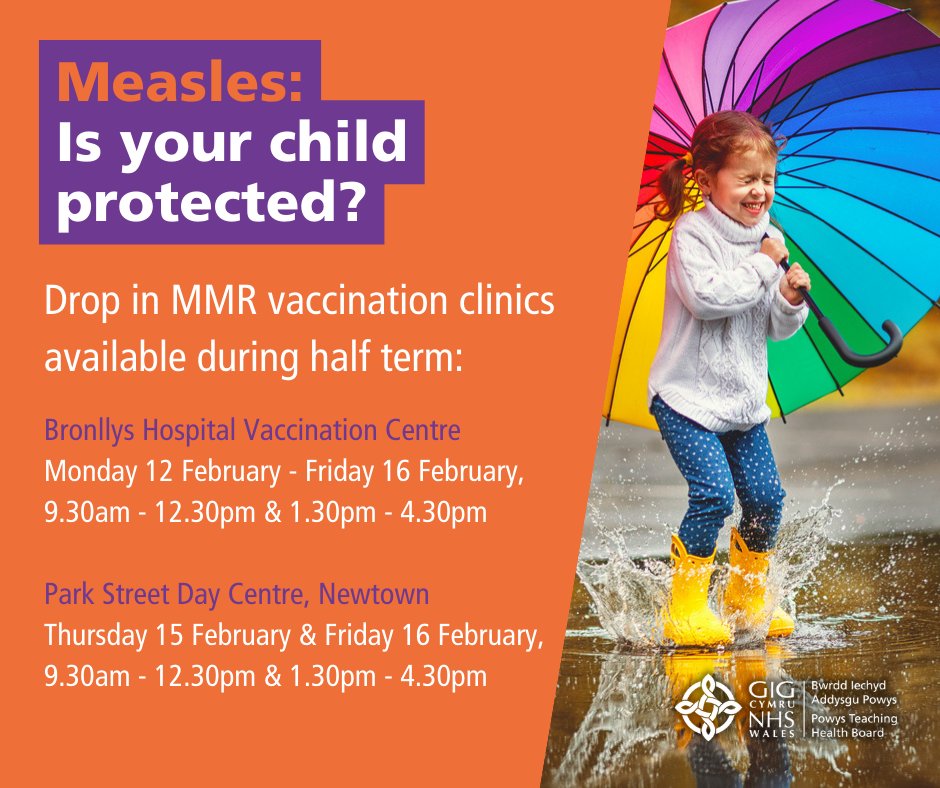 Measles:
Is your child protected?

Drop in MMR vaccination clinics available during half term:

Bronllys Hospital Vaccination Centre
Monday 12 February - Friday 16 February, 9.30am - 12.30pm & 1.30pm - 4.30pm

Park Street Day Centre, Newtown
Thursday 15 February & Friday 16 February, 9.30am - 12.30pm & 1.30pm - 4.30pm

GIG CYMRU NHS WALES
Bwrdd Iechyd Addysgu Powys
Powys Teaching Health Board